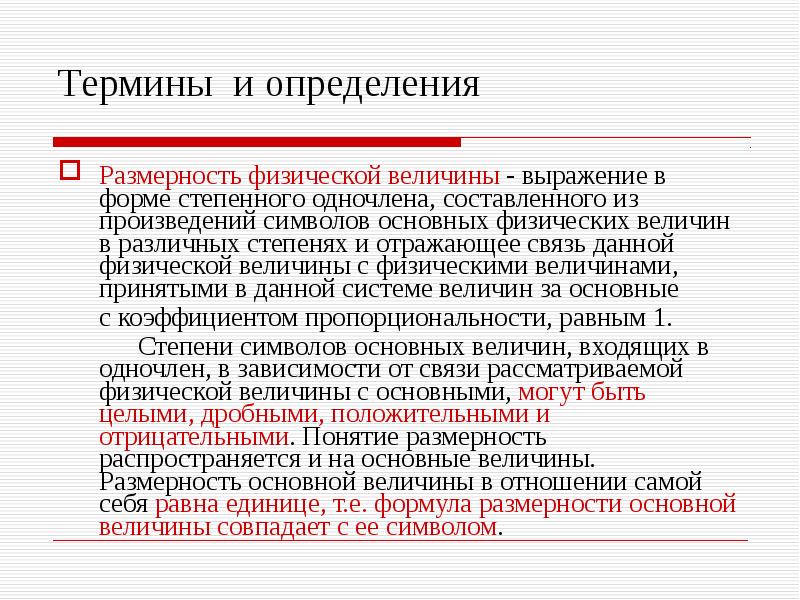 Термины и определения

Размерность физической величины - выражение в форме степенного одночлена, составленного из произведений символов основных физических величин в различных степенях и отражающее связь данной физической величины с физическими величинами, принятыми в данной системе величин за основные с коэффициентом пропорциональности, равным 1.

Степени символов основных величин, входящих в одночлен, в зависимости от связи рассматриваемой физической величины с основными, могут быть целыми, дробными, положительными и отрицательными. Понятие размерность распространяется и на основные величины. Размерность основной величины в отношении самой себя равна единице, т.е. формула размерности основной величины совпадает с ее символом.